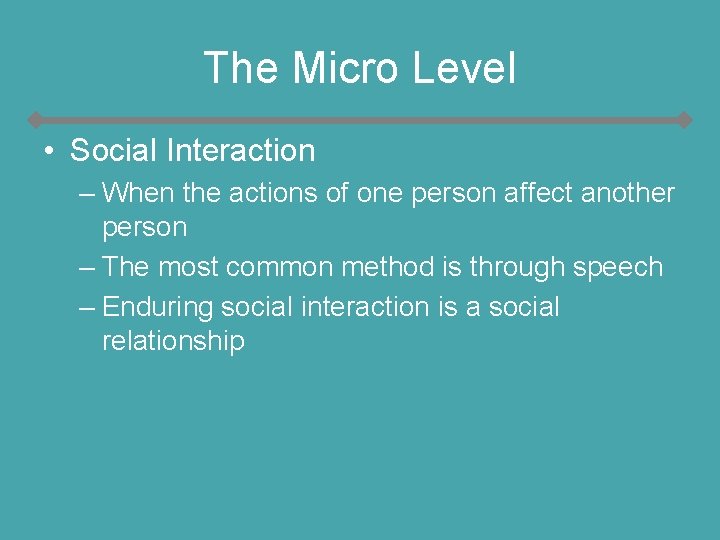 The Micro Level

• Social Interaction
– When the actions of one person affect another person
– The most common method is through speech
– Enduring social interaction is a social relationship